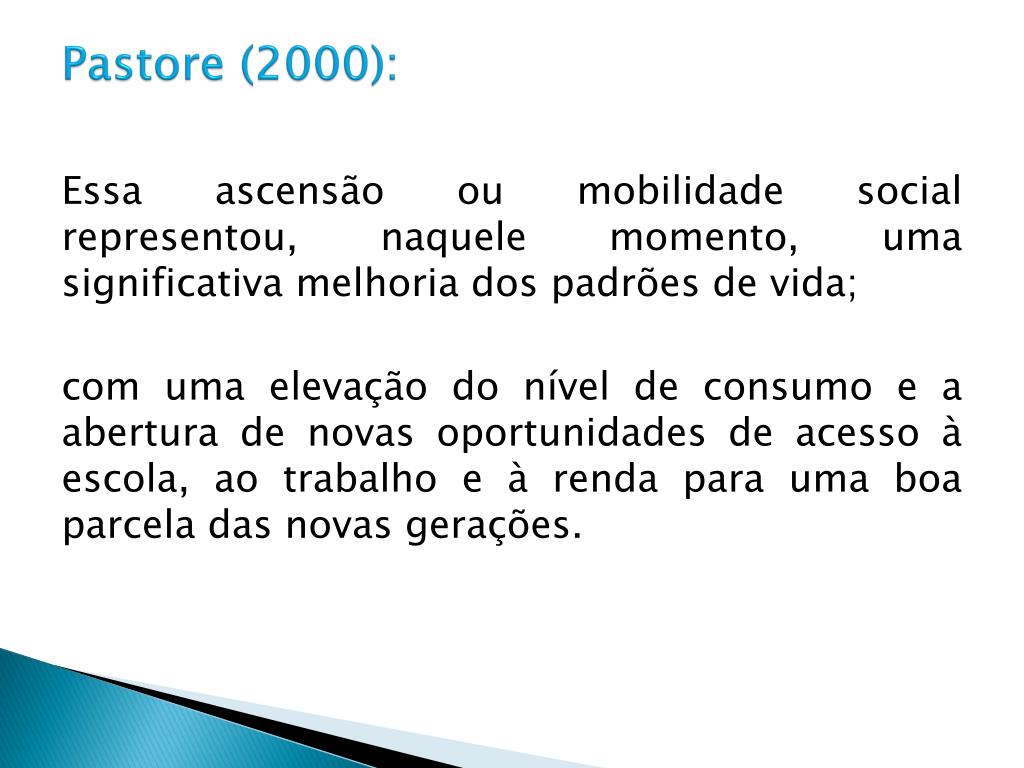 Pastore (2000):

Essa ascensão ou mobilidade social representou, naquele momento, uma significativa melhoria dos padrões de vida;

com uma elevação do nível de consumo e a abertura de novas oportunidades de acesso à escola, ao trabalho e à renda para uma boa parcela das novas gerações.